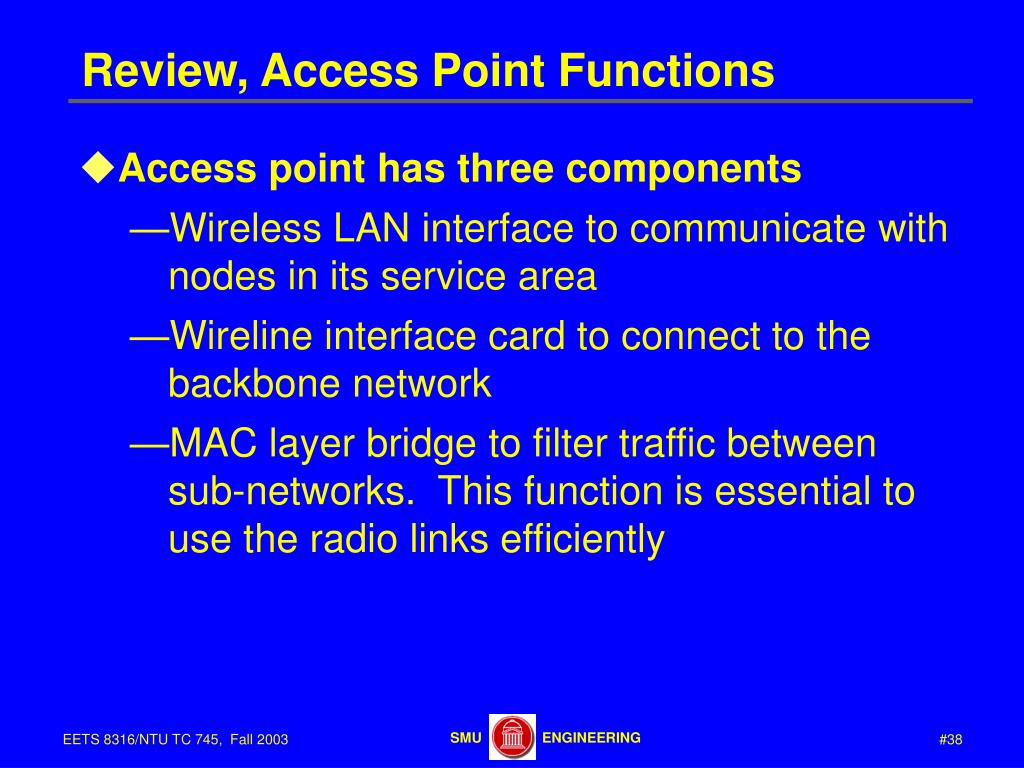 Review, Access Point Functions

◆Access point has three components

—Wireless LAN interface to communicate with nodes in its service area

—Wireline interface card to connect to the backbone network

—MAC layer bridge to filter traffic between sub-networks.  This function is essential to use the radio links efficiently

EETS 8316/NTU TC 745,  Fall 2003

SMU ENGINEERING

#38